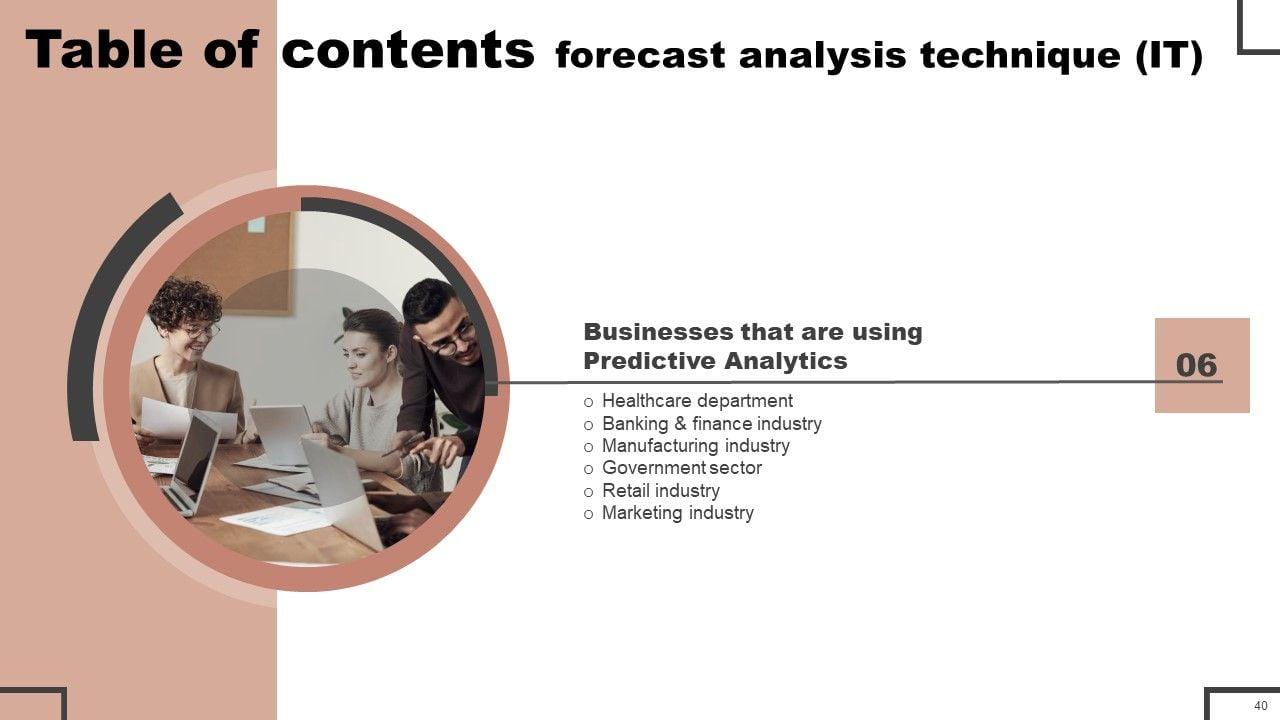 Table of contents forecast analysis technique (IT)

Businesses that are using Predictive Analytics

06

o Healthcare department
o Banking & finance industry
o Manufacturing industry
o Government sector
o Retail industry
o Marketing industry

40